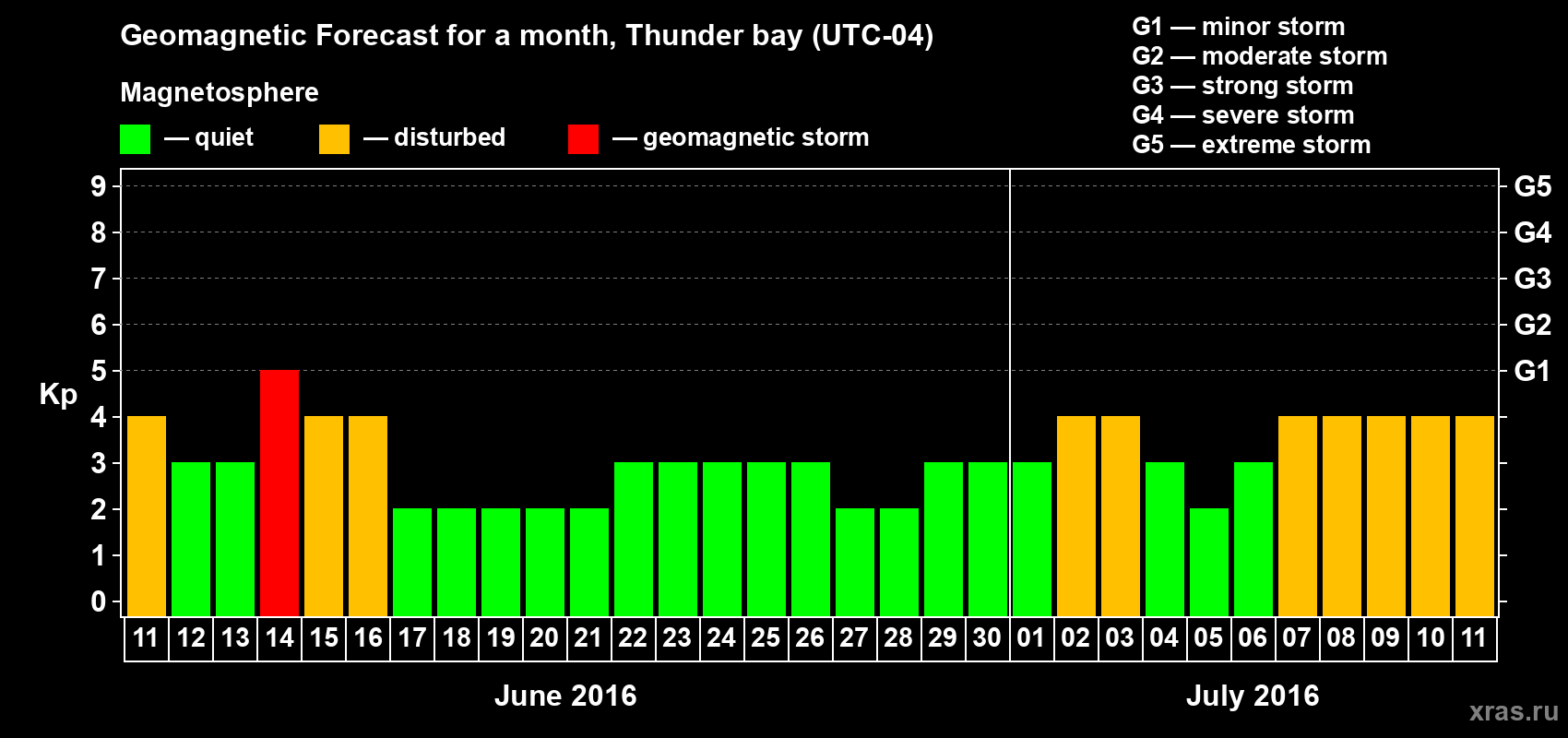 Geomagnetic Forecast for a month, Thunder bay (UTC-04)

Magnetosphere

— quiet — disturbed — geomagnetic storm

G1 — minor storm
G2 — moderate storm
G3 — strong storm
G4 — severe storm
G5 — extreme storm

Kp

9
8
7
6
5
4
3
2
1
0

G5
G4
G3
G2
G1

11 12 13 14 15 16 17 18 19 20 21 22 23 24 25 26 27 28 29 30 01 02 03 04 05 06 07 08 09 10 11

June 2016

July 2016

xras.ru